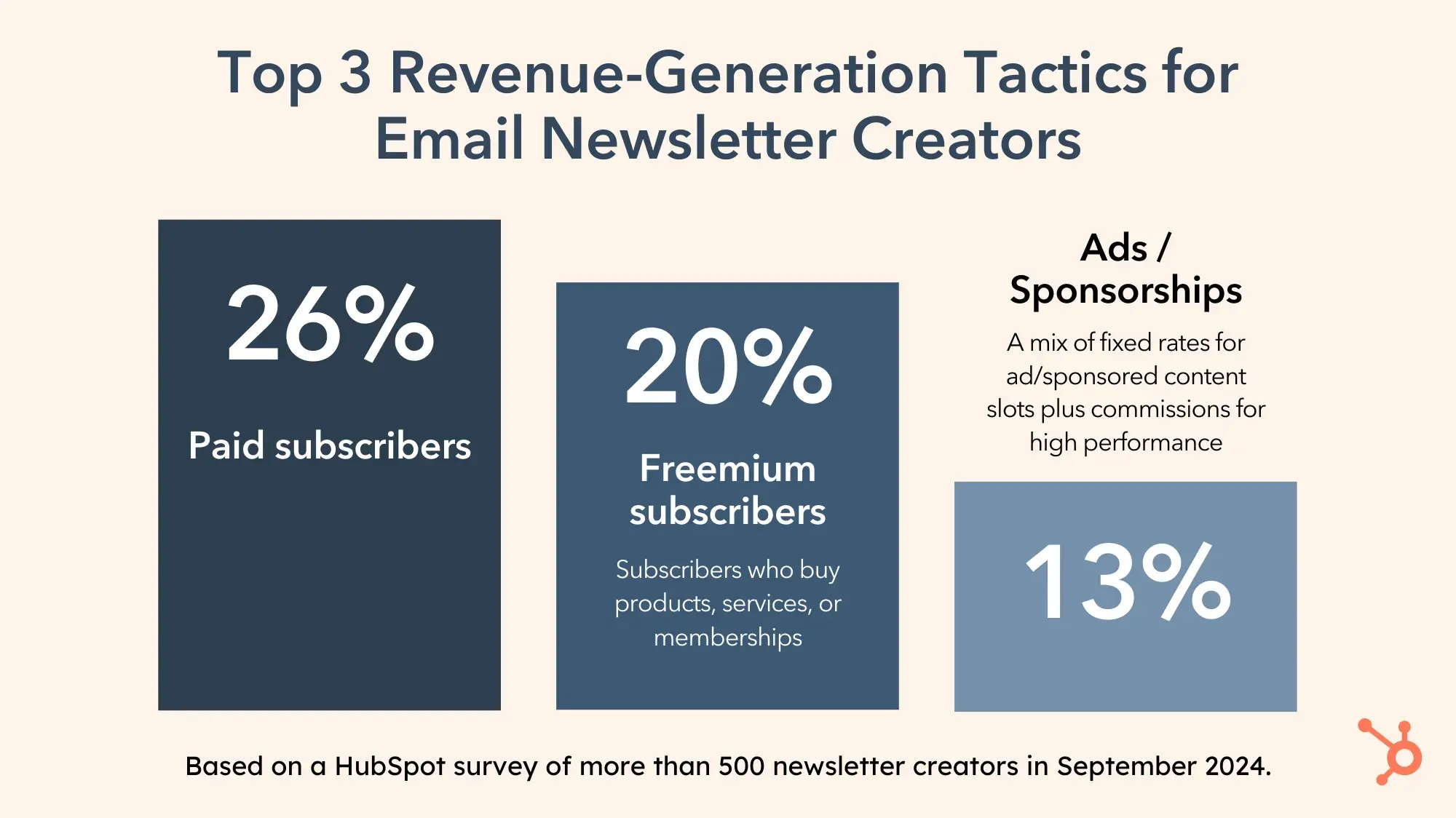 Top 3 Revenue-Generation Tactics for Email Newsletter Creators

26%

Paid subscribers

20%

Freemium subscribers

Subscribers who buy products, services, or memberships

Ads / Sponsorships

A mix of fixed rates for ad/sponsored content slots plus commissions for high performance

13%

Based on a HubSpot survey of more than 500 newsletter creators in September 2024.